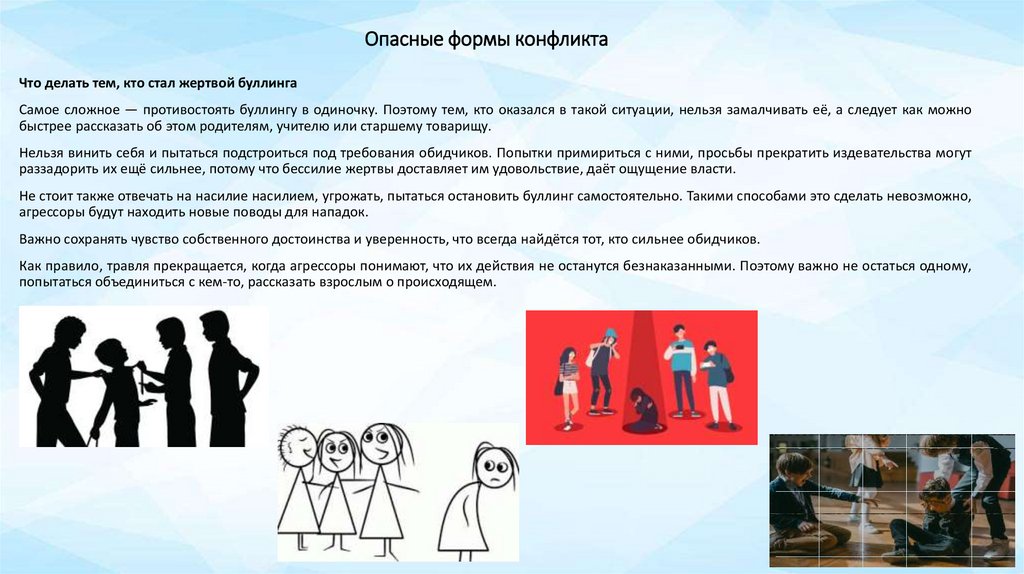 Опасные формы конфликта

Что делать тем, кто стал жертвой буллинга

Самое сложное — противостоять буллингу в одиночку. Поэтому тем, кто оказался в такой ситуации, нельзя замалчивать её, а следует как можно быстрее рассказать об этом родителям, учителю или старшему товарищу.

Нельзя винить себя и пытаться подстроиться под требования обидчиков. Попытки примириться с ними, просьбы прекратить издевательства могут раззадорить их ещё сильнее, потому что бессилие жертвы доставляет им удовольствие, даёт ощущение власти.

Не стоит также отвечать на насилие насилием, угрожать, пытаться остановить буллинг самостоятельно. Такими способами это сделать невозможно, агрессоры будут находить новые поводы для нападок.

Важно сохранять чувство собственного достоинства и уверенность, что всегда найдётся тот, кто сильнее обидчиков.

Как правило, травля прекращается, когда агрессоры понимают, что их действия не останутся безнаказанными. Поэтому важно не остаться одному, попытаться объединиться с кем-то, рассказать взрослым о происходящем.